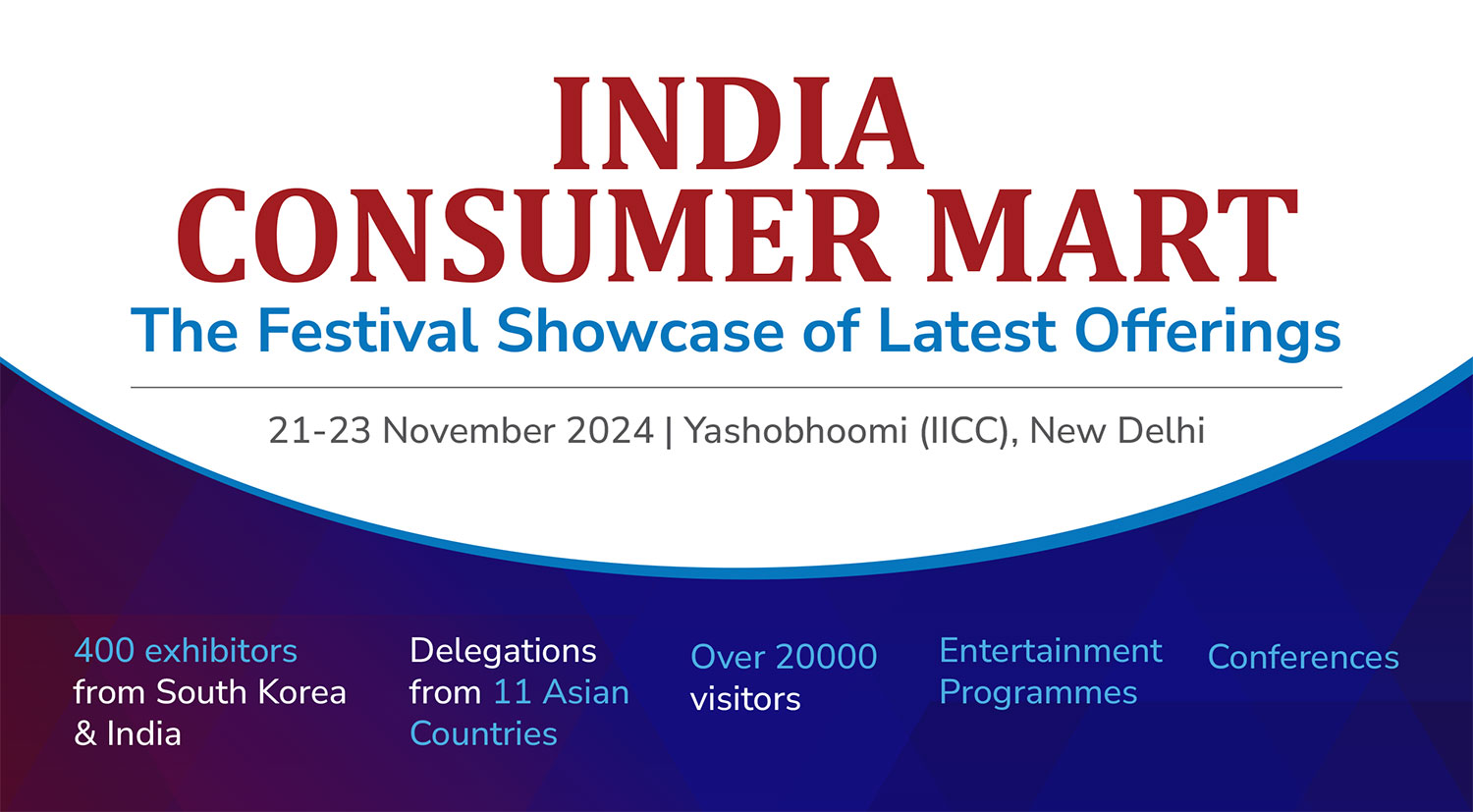 INDIA CONSUMER MART
The Festival Showcase of Latest Offerings

21-23 November 2024 | Yashobhoomi (IICC), New Delhi

400 exhibitors from South Korea & India

Delegations from 11 Asian Countries

Over 20000 visitors

Entertainment Programmes

Conferences